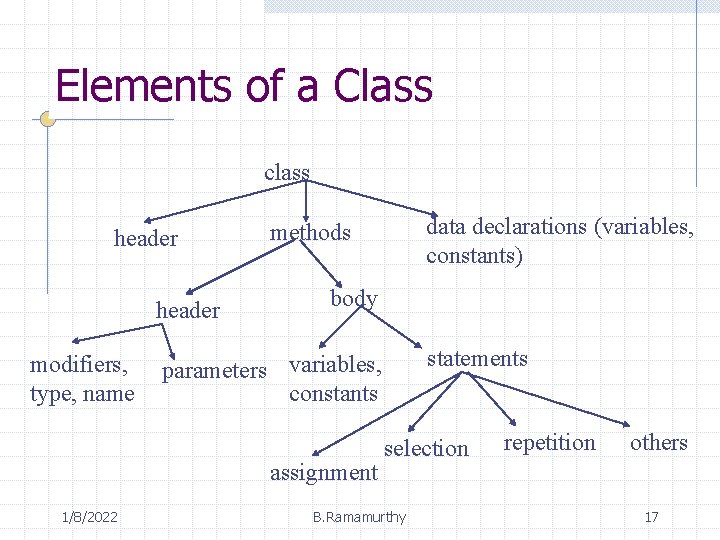 Elements of a Class

class

header

methods

data declarations (variables, constants)

header

body

modifiers, type, name

parameters

variables, constants

statements

assignment

selection

repetition

others

1/8/2022

B.Ramamurthy

17